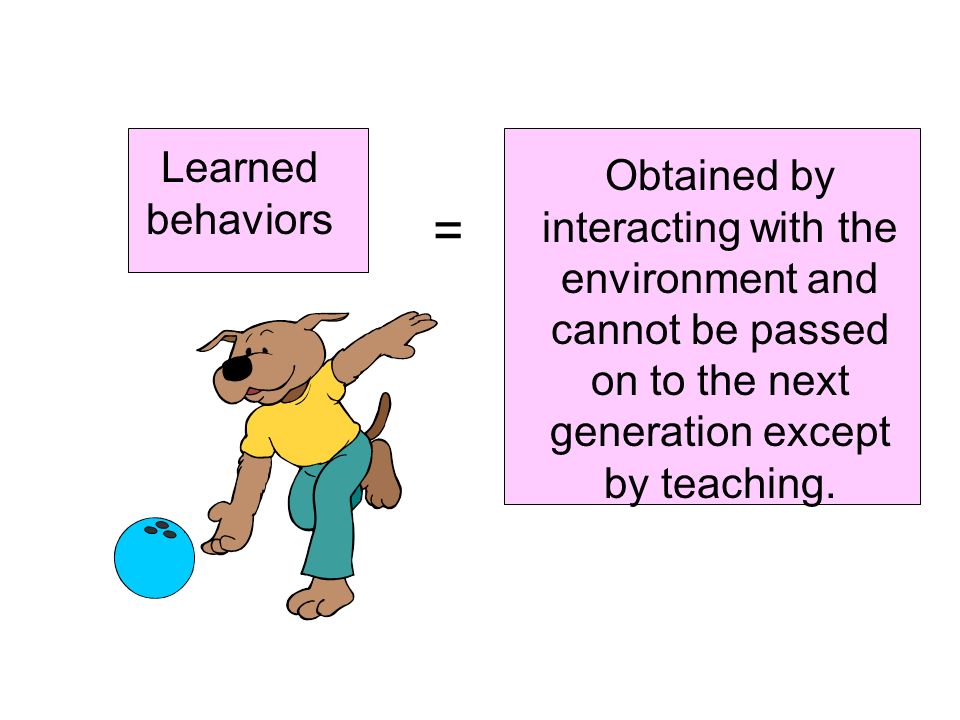 Learned behaviors

=

Obtained by interacting with the environment and cannot be passed on to the next generation except by teaching.